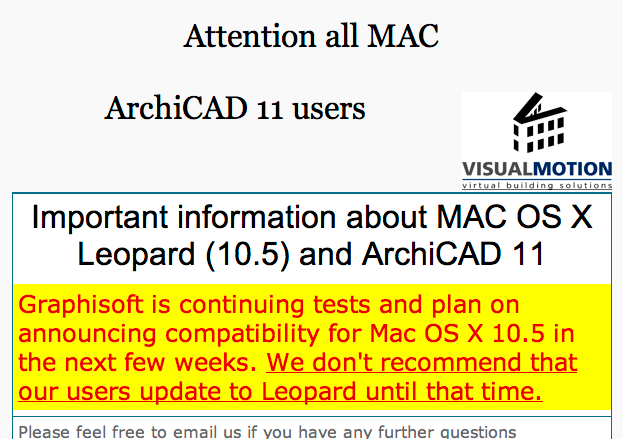 Attention all MAC

ArchiCAD 11 users

VISUALMOTION
virtual building solutions

Important information about MAC OS X Leopard (10.5) and ArchiCAD 11

Graphisoft is continuing tests and plan on announcing compatibility for Mac OS X 10.5 in the next few weeks. We don't recommend that our users update to Leopard until that time.

Please feel free to email us if you have any further questions